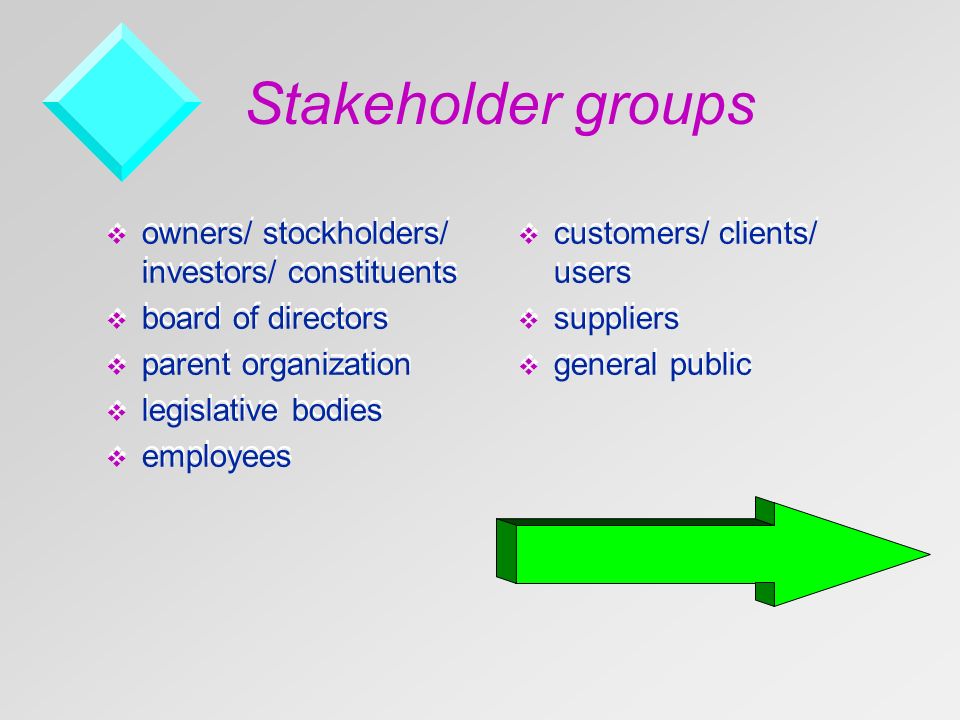 Stakeholder groups

❖ owners/ stockholders/ investors/ constituents
❖ board of directors
❖ parent organization
❖ legislative bodies
❖ employees

❖ customers/ clients/ users
❖ suppliers
❖ general public